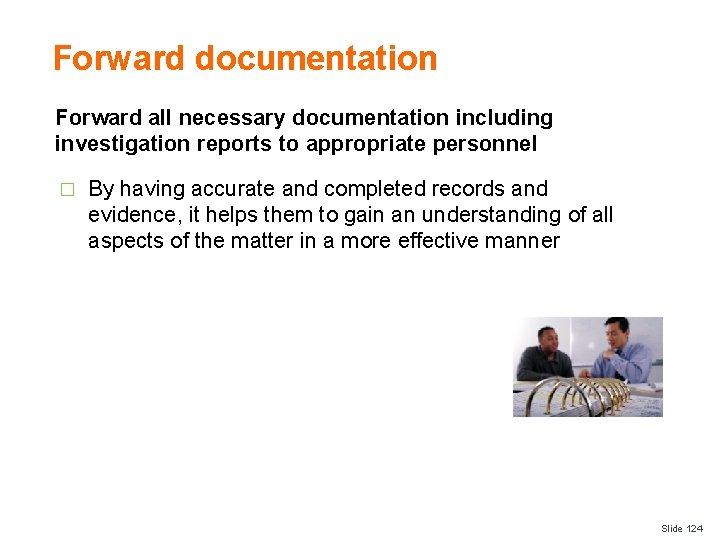 Forward documentation

Forward all necessary documentation including investigation reports to appropriate personnel

□ By having accurate and completed records and evidence, it helps them to gain an understanding of all aspects of the matter in a more effective manner

Slide 124